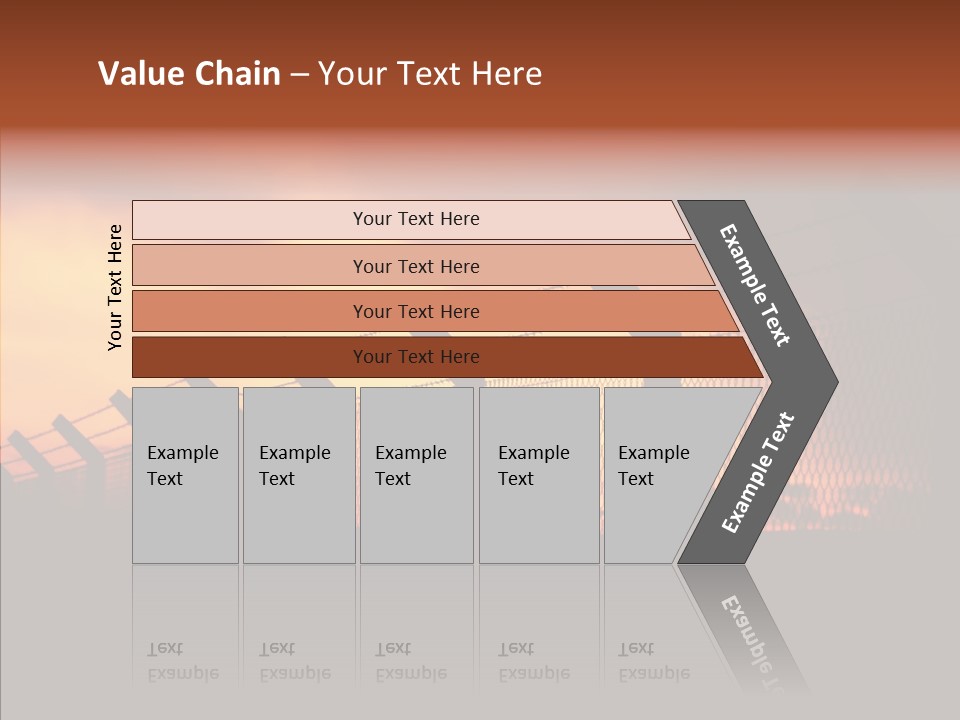 Value Chain – Your Text Here

Your Text Here

Your Text Here

Your Text Here

Your Text Here

Your Text Here

Example Text

Example Text

Example Text

Example Text

Example Text

Example Text

Example Text